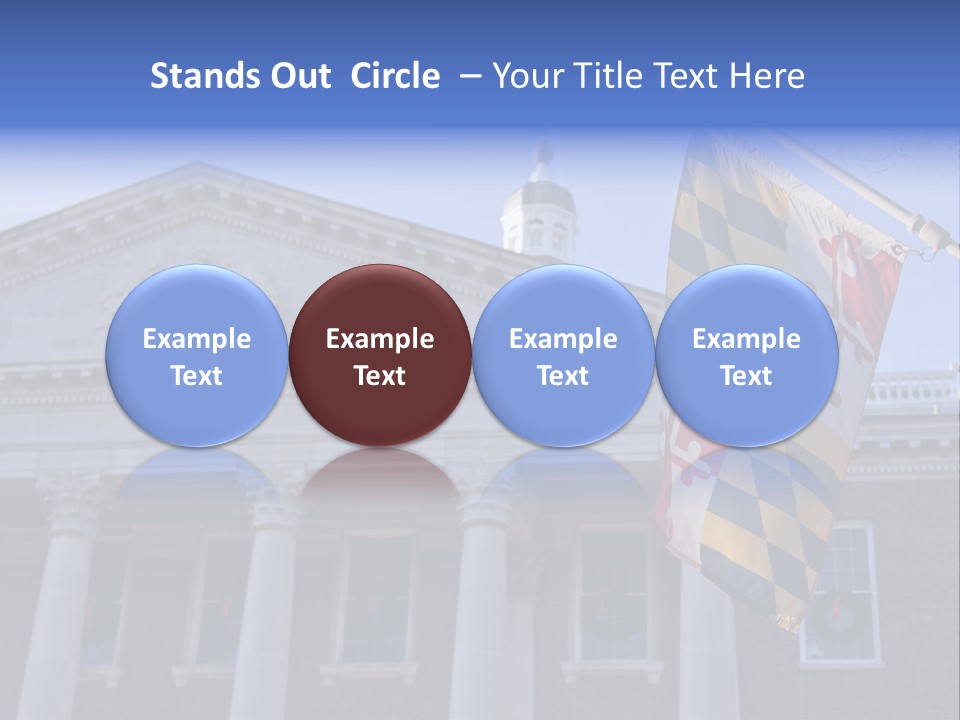 Stands Out Circle – Your Title Text Here

Example Text

Example Text

Example Text

Example Text